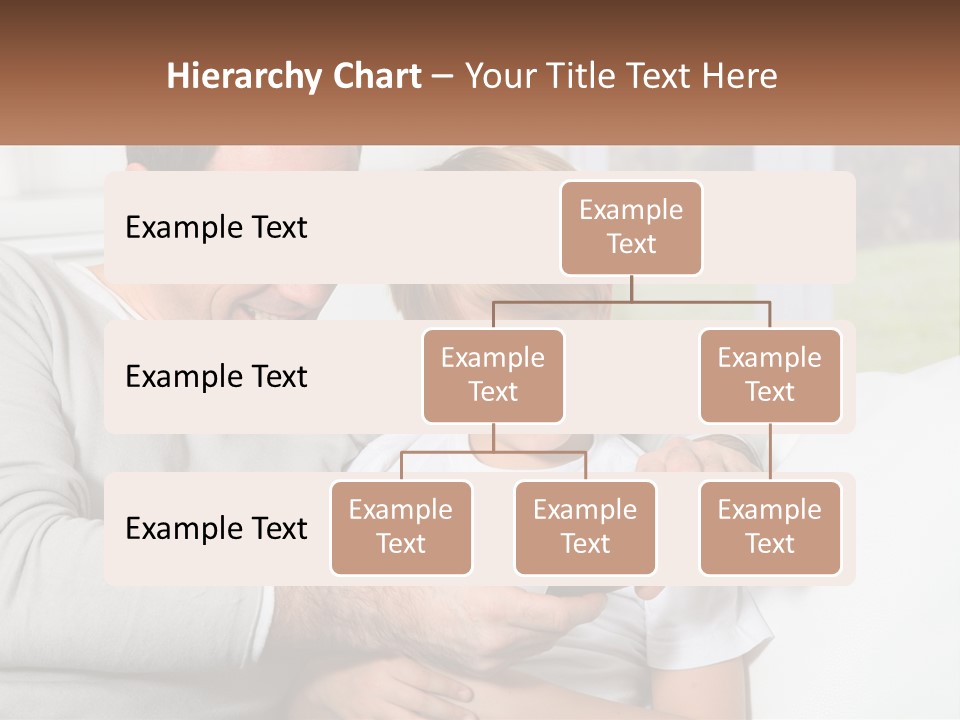 Hierarchy Chart – Your Title Text Here

Example Text

Example Text

Example Text

Example Text

Example Text

Example Text

Example Text

Example Text

Example Text